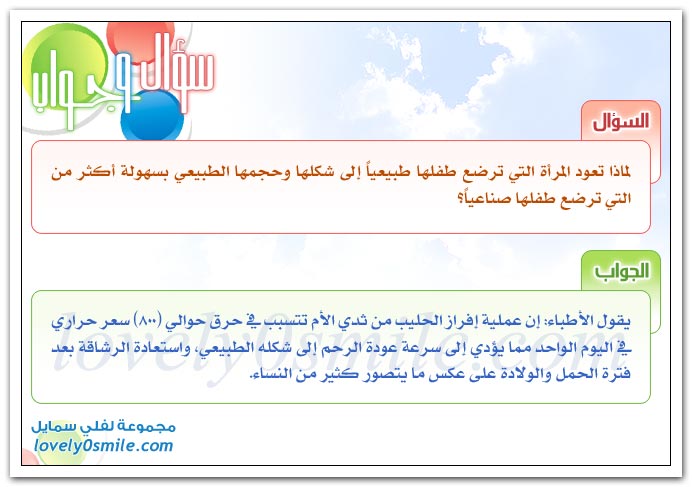 سؤال وجواب

السؤال

لماذا تعود المرأة التي ترضع طفلها طبيعياً إلى شكلها وحجمها الطبيعي بسهولة أكثر من التي ترضع طفلها صناعياً؟

الجواب

يقول الأطباء: إن عملية إفراز الحليب من ثدي الأم تتسبب في حرق حوالي (٨٠٠) سعر حراري في اليوم الواحد مما يؤدي إلى سرعة عودة الرحم إلى شكله الطبيعي، واستعادة الرشاقة بعد فترة الحمل والولادة على عكس ما يتصور كثير من النساء.

lovely0smile.com

مجموعة لفلي سمايل
lovely0smile.com